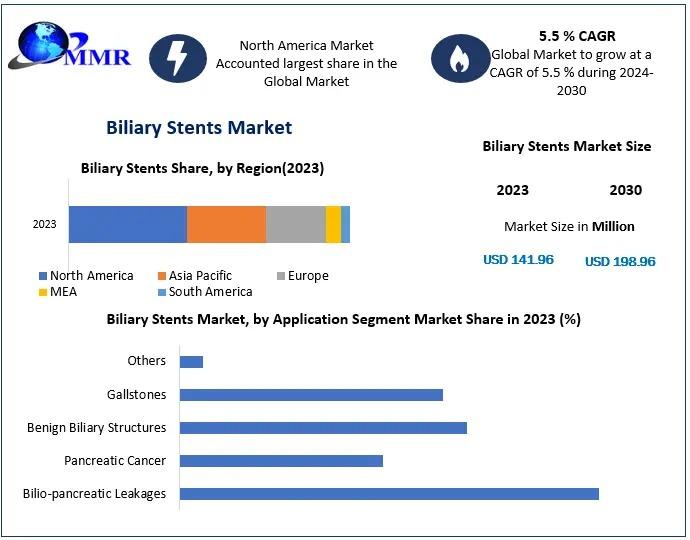 MMR

North America Market Accounted largest share in the Global Market

5.5 % CAGR
Global Market to grow at a CAGR of 5.5 % during 2024-2030

Biliary Stents Market

Biliary Stents Share, by Region(2023)

2023

North America
Asia Pacific
Europe
MEA
South America

Biliary Stents Market Size

2023
2030

Market Size in Million

USD 141.96
USD 198.96

Biliary Stents Market, by Application Segment Market Share in 2023 (%)

Others
Gallstones
Benign Biliary Structures
Pancreatic Cancer
Bilio-pancreatic Leakages